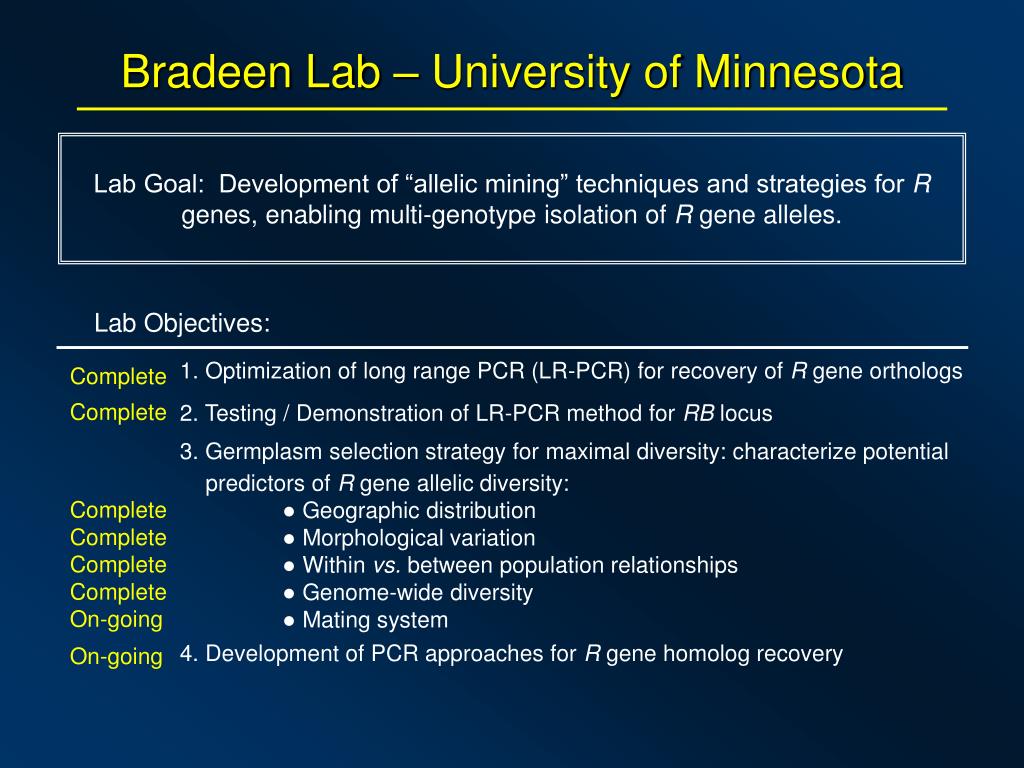 Bradeen Lab – University of Minnesota

Lab Goal: Development of “allelic mining” techniques and strategies for R genes, enabling multi-genotype isolation of R gene alleles.

Lab Objectives:

Complete 1. Optimization of long range PCR (LR-PCR) for recovery of R gene orthologs

Complete 2. Testing / Demonstration of LR-PCR method for RB locus

3. Germplasm selection strategy for maximal diversity: characterize potential predictors of R gene allelic diversity:

Complete ● Geographic distribution
Complete ● Morphological variation
Complete ● Within vs. between population relationships
Complete ● Genome-wide diversity
On-going ● Mating system

On-going 4. Development of PCR approaches for R gene homolog recovery